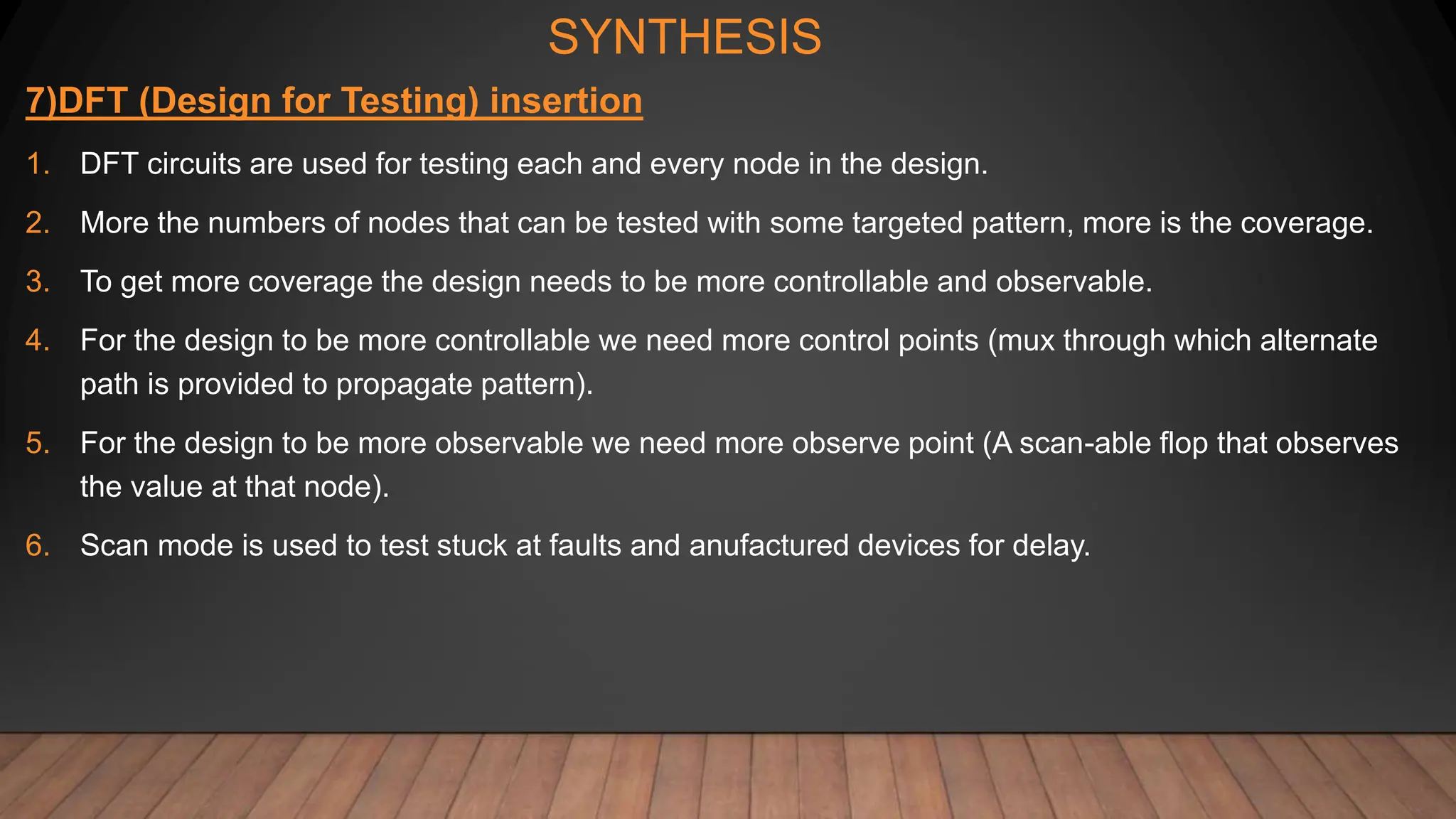 SYNTHESIS

7)DFT (Design for Testing) insertion

1. DFT circuits are used for testing each and every node in the design.
2. More the numbers of nodes that can be tested with some targeted pattern, more is the coverage.
3. To get more coverage the design needs to be more controllable and observable.
4. For the design to be more controllable we need more control points (mux through which alternate path is provided to propagate pattern).
5. For the design to be more observable we need more observe point (A scan-able flop that observes the value at that node).
6. Scan mode is used to test stuck at faults and anufactured devices for delay.